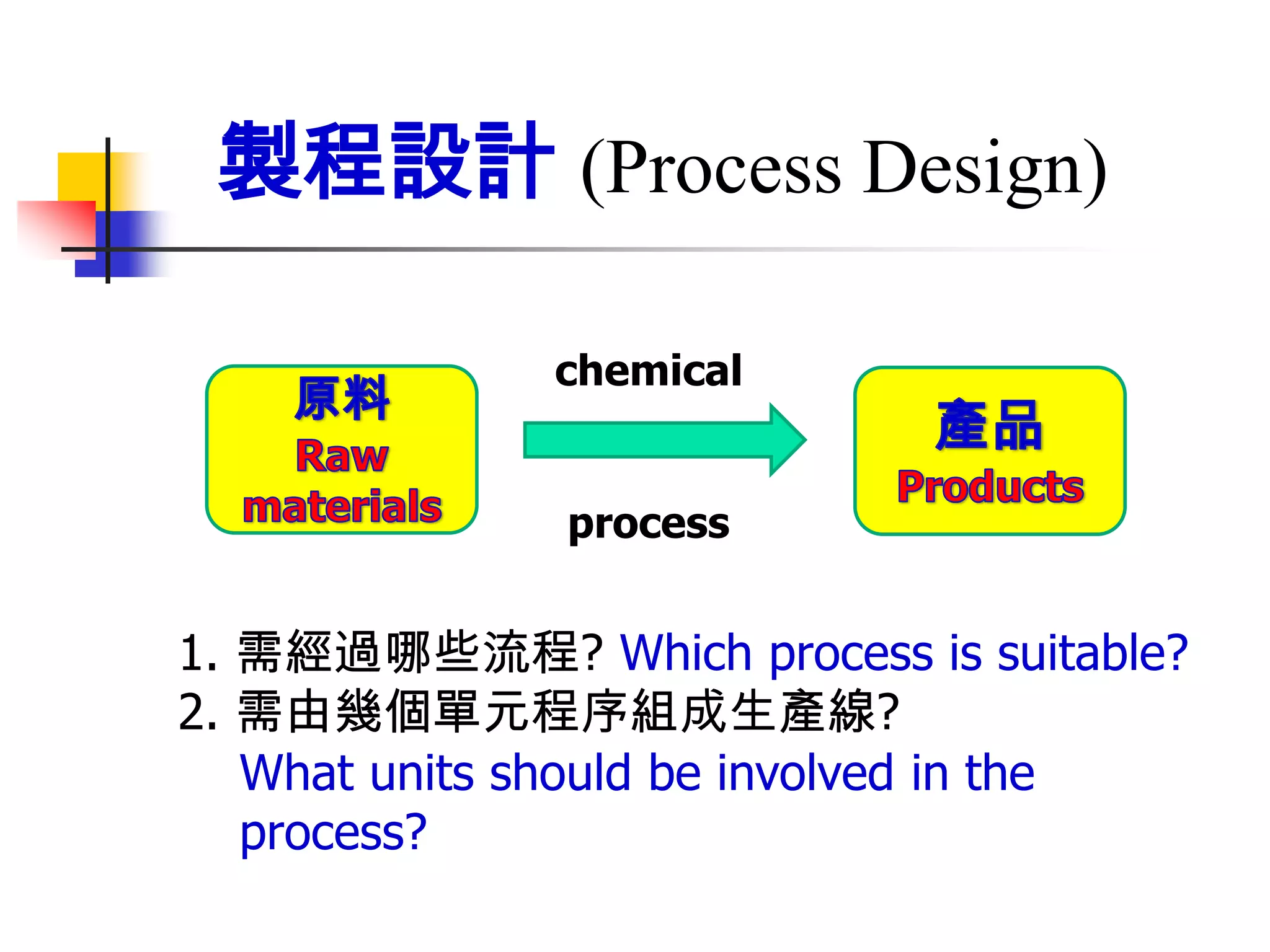 製程設計 (Process Design)

原料
Raw materials

chemical
process

產品
Products

1. 需經過哪些流程? Which process is suitable?
2. 需由幾個單元程序組成生產線?
What units should be involved in the process?